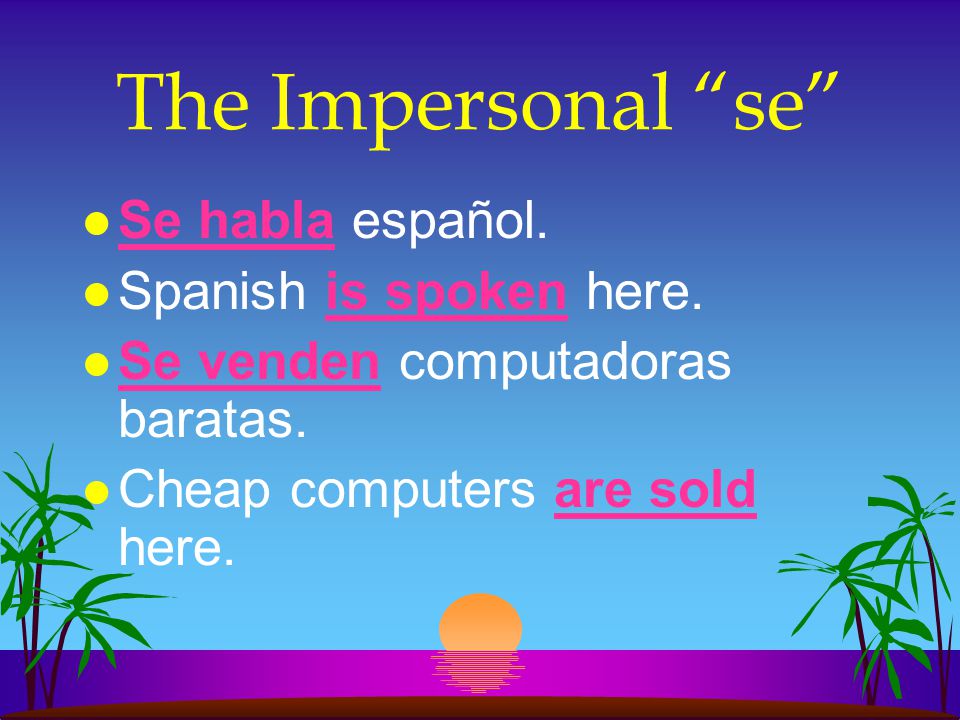 The Impersonal “se”

- Se habla español.
- Spanish is spoken here.
- Se venden computadoras baratas.
- Cheap computers are sold here.